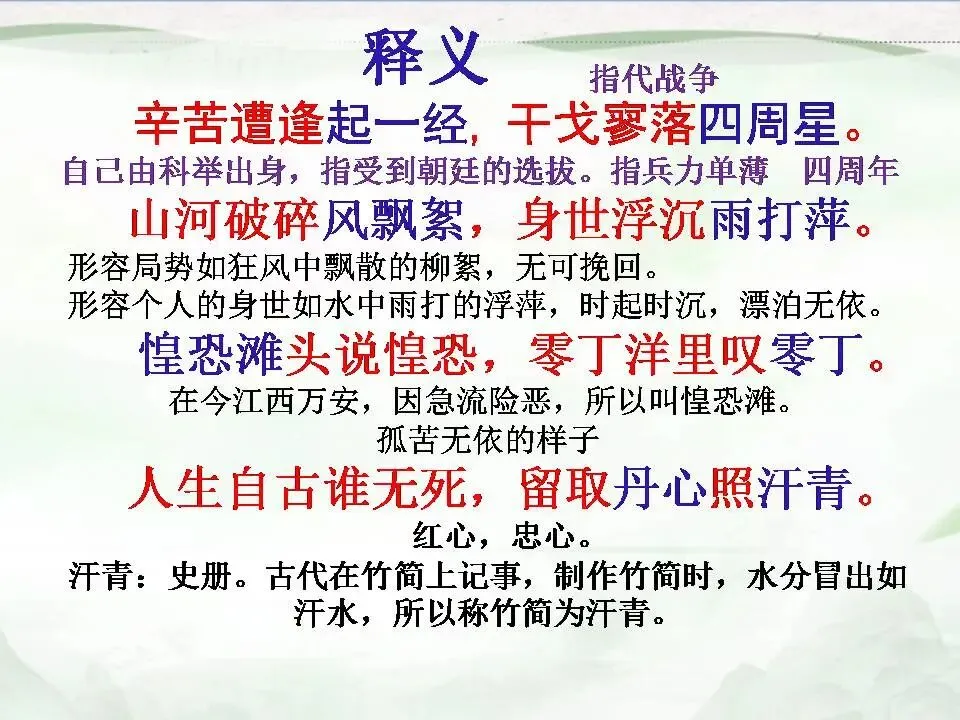 释义

指代战争

辛苦遭逢起一经，干戈寥落四周星。

自己由科举出身，指受到朝廷的选拔。指兵力单薄　四周年

山河破碎风飘絮，身世浮沉雨打萍。

形容局势如狂风中飘散的柳絮，无可挽回。

形容个人的身世如水中雨打的浮萍，时起时沉，漂泊无依。

惶恐滩头说惶恐，零丁洋里叹零丁。

在今江西万安，因急流险恶，所以叫惶恐滩。

孤苦无依的样子

人生自古谁无死，留取丹心照汗青。

红心，忠心。

汗青：史册。古代在竹简上记事，制作竹简时，水分冒出如汗水，所以称竹简为汗青。